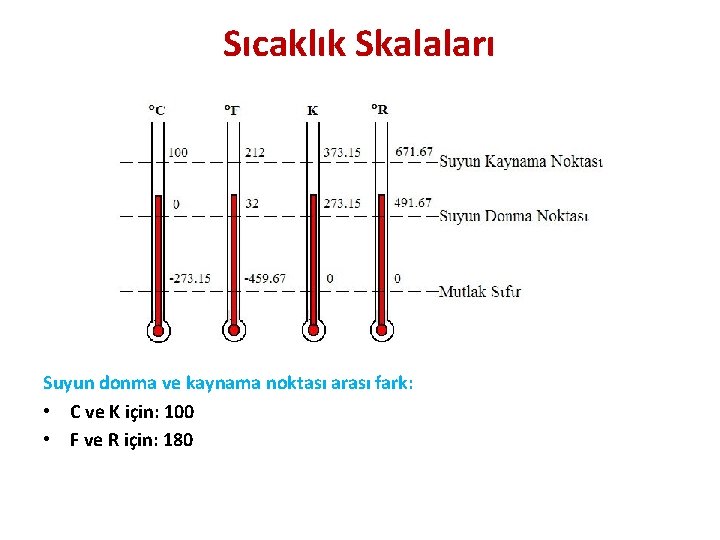 Sıcaklık Skalaları

°C °F K °R

100 212 373.15 671.67 Suyun Kaynama Noktası

0 32 273.15 491.67 Suyun Donma Noktası

-273.15 -459.67 0 0 Mutlak Sıfır

Suyun donma ve kaynama noktası arası fark:

• C ve K için: 100
• F ve R için: 180